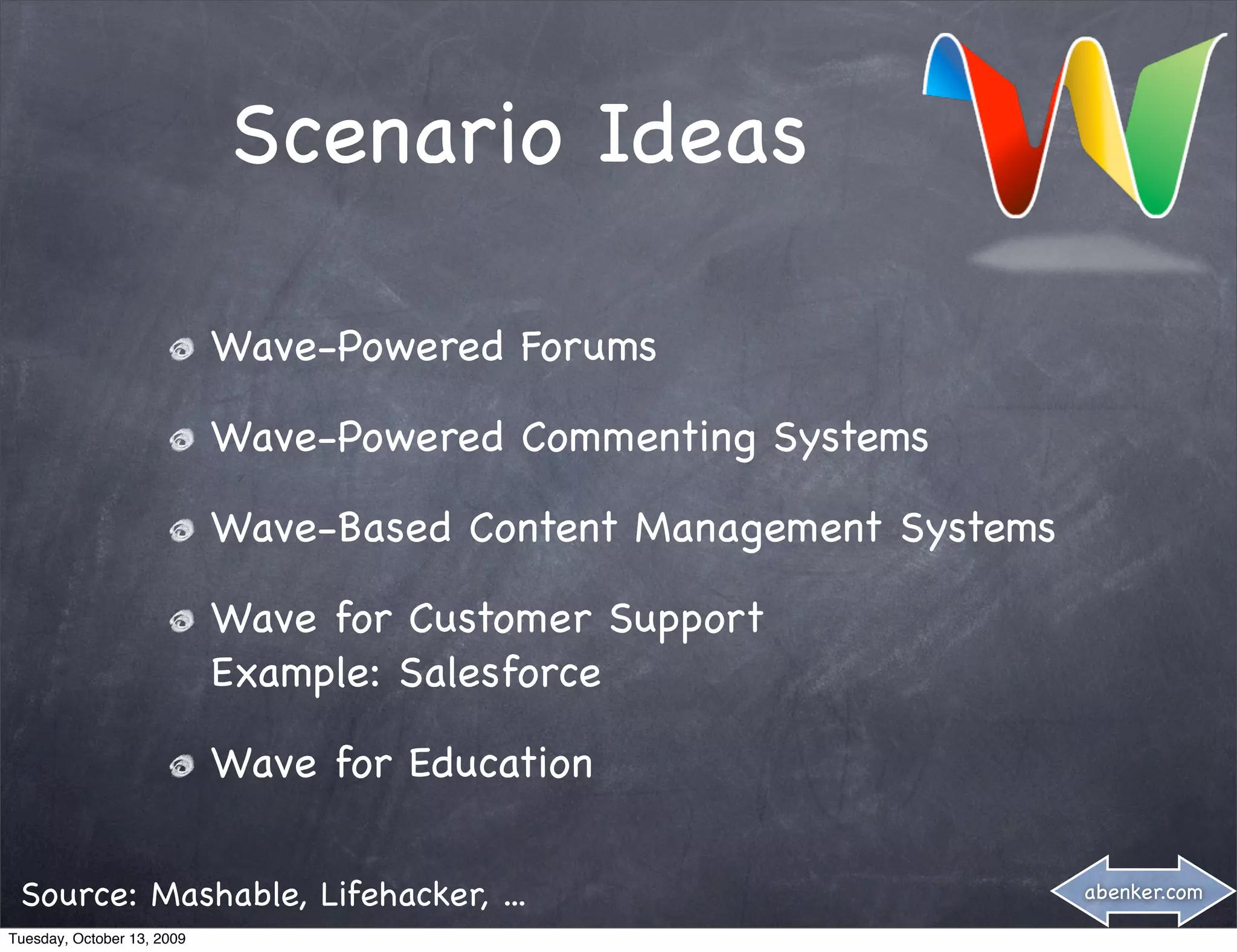 Scenario Ideas

Wave-Powered Forums

Wave-Powered Commenting Systems

Wave-Based Content Management Systems

Wave for Customer Support
Example: Salesforce

Wave for Education

Source: Mashable, Lifehacker, ...

abenker.com

Tuesday, October 13, 2009